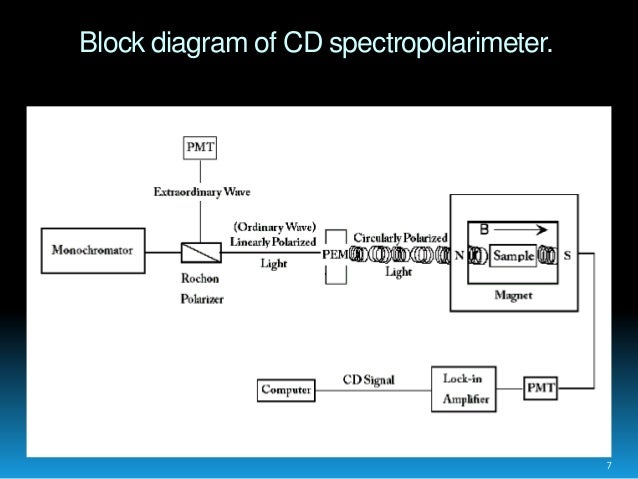 Block diagram of CD spectropolarimeter.

PMT

Extraordinary Wave

Monochromator

Rochon Polarizer

(Ordinary Wave) Linearly Polarized Light

PEM

Circularly Polarized Light

B

N

Sample

S

Magnet

Computer

CD Signal

Lock-in Amplifier

PMT

7